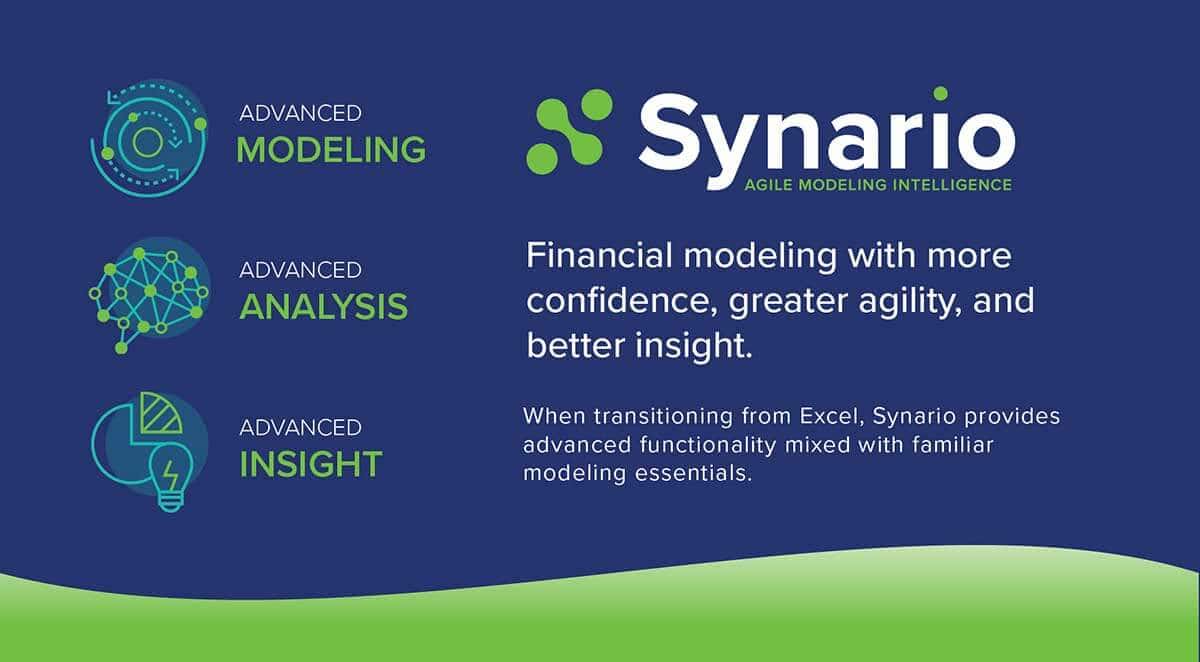 ADVANCED
MODELING

ADVANCED
ANALYSIS

ADVANCED
INSIGHT

Synario
AGILE MODELING INTELLIGENCE

Financial modeling with more confidence, greater agility, and better insight.

When transitioning from Excel, Synario provides advanced functionality mixed with familiar modeling essentials.